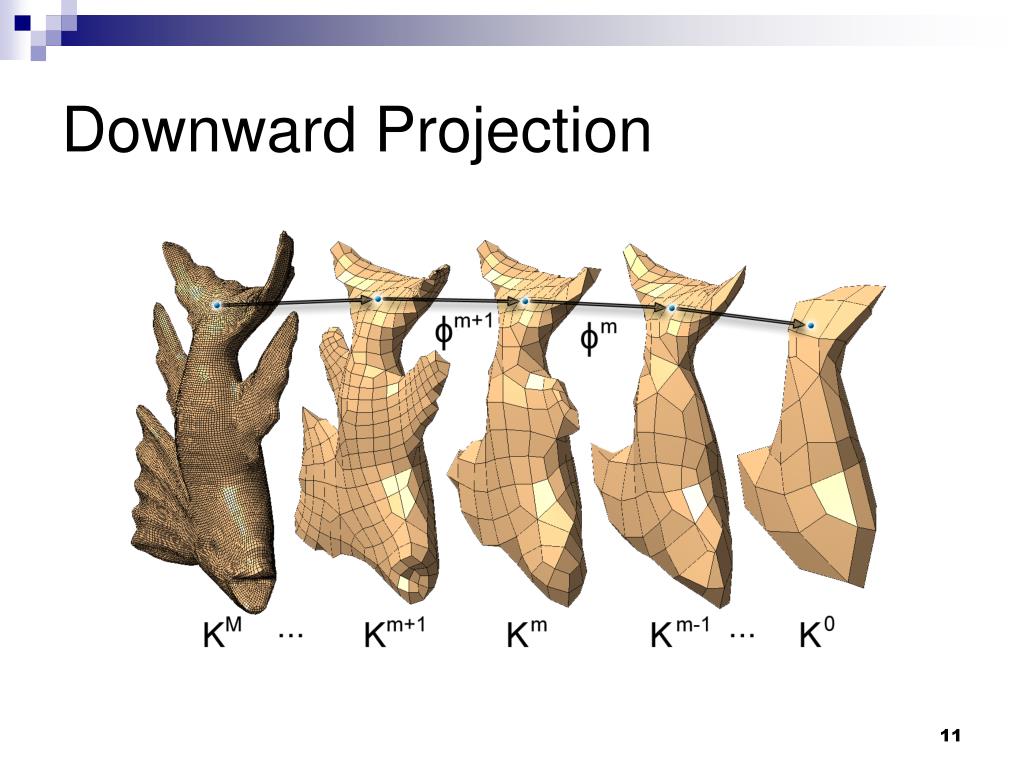 Downward Projection

$\phi^{m+1}$ $\phi^{m}$

$K^{M}$ ... $K^{m+1}$ $K^{m}$ $K^{m-1}$ ... $K^{0}$

11